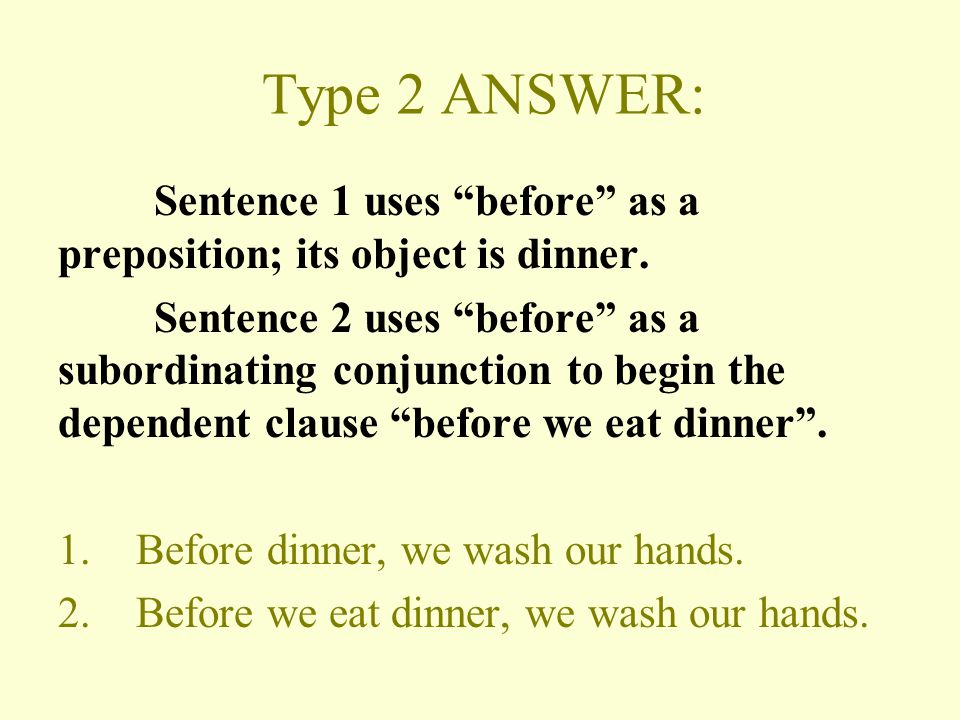 Type 2 ANSWER:

Sentence 1 uses “before” as a preposition; its object is dinner.

Sentence 2 uses “before” as a subordinating conjunction to begin the dependent clause “before we eat dinner”.

1. Before dinner, we wash our hands.
2. Before we eat dinner, we wash our hands.